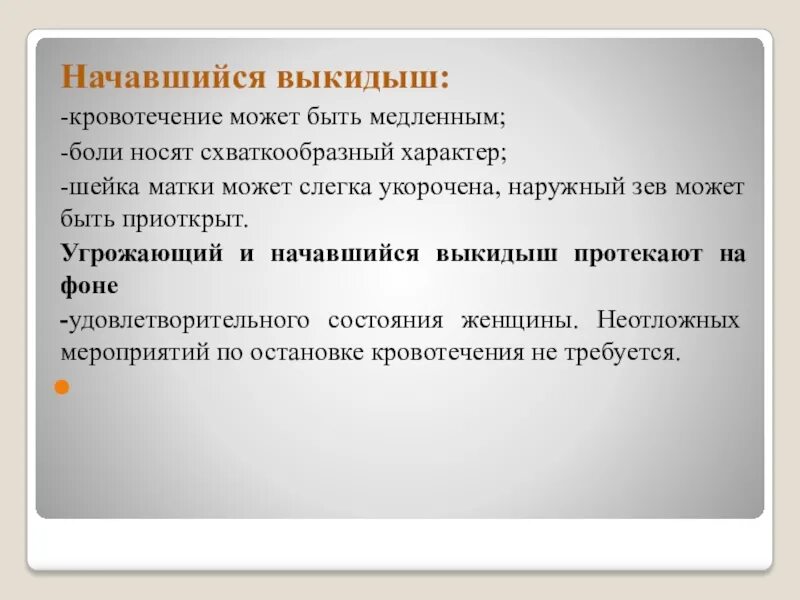 Начавшийся выкидыш:

-кровотечение может быть медленным;

-боли носят схваткообразный характер;

-шейка матки может слегка укорочена, наружный зев может быть приоткрыт.

Угрожающий и начавшийся выкидыш протекают на фоне

-удовлетворительного состояния женщины. Неотложных мероприятий по остановке кровотечения не требуется.